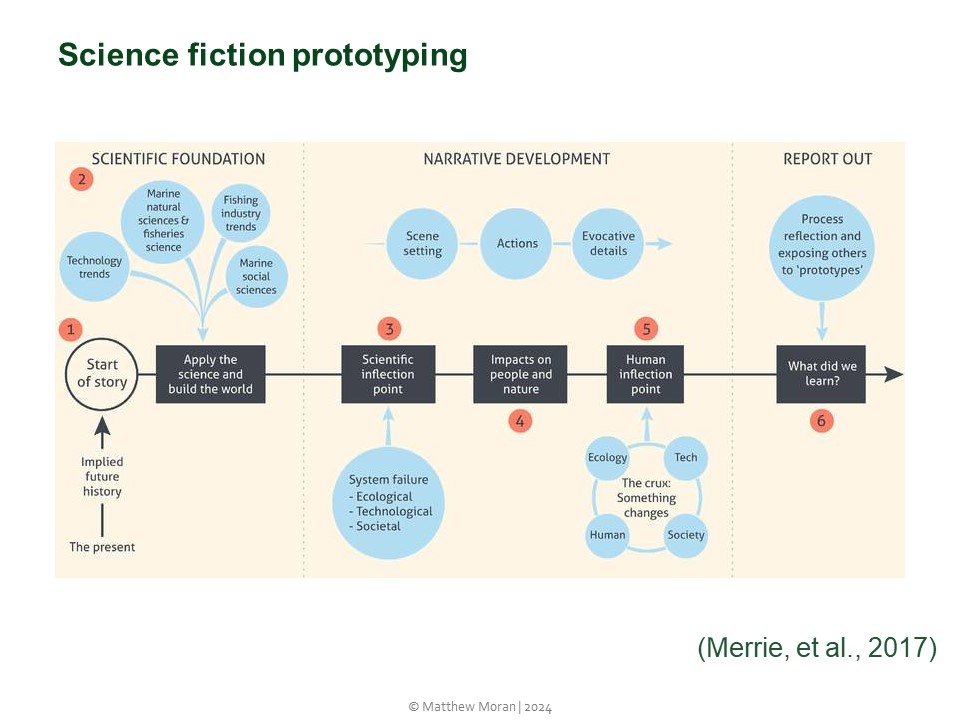 Science fiction prototyping

SCIENTIFIC FOUNDATION

2

Technology trends

Marine natural sciences & fisheries science

Fishing industry trends

Marine social sciences

1

Start of story

Apply the science and build the world

Implied future history

The present

NARRATIVE DEVELOPMENT

Scene setting

Actions

Evocative details

3

Scientific inflection point

System failure
- Ecological
- Technological
- Societal

Impacts on people and nature

4

5

Human inflection point

Ecology

Tech

The crux: Something changes

Human

Society

REPORT OUT

Process reflection and exposing others to 'prototypes'

What did we learn?

6

(Merrie, et al., 2017)

© Matthew Moran | 2024